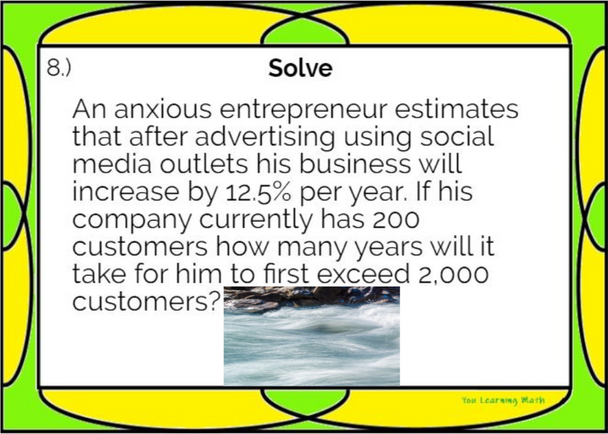 8.)

Solve

An anxious entrepreneur estimates that after advertising using social media outlets his business will increase by 12.5% per year. If his company currently has 200 customers how many years will it take for him to first exceed 2,000 customers?

You Learning Math